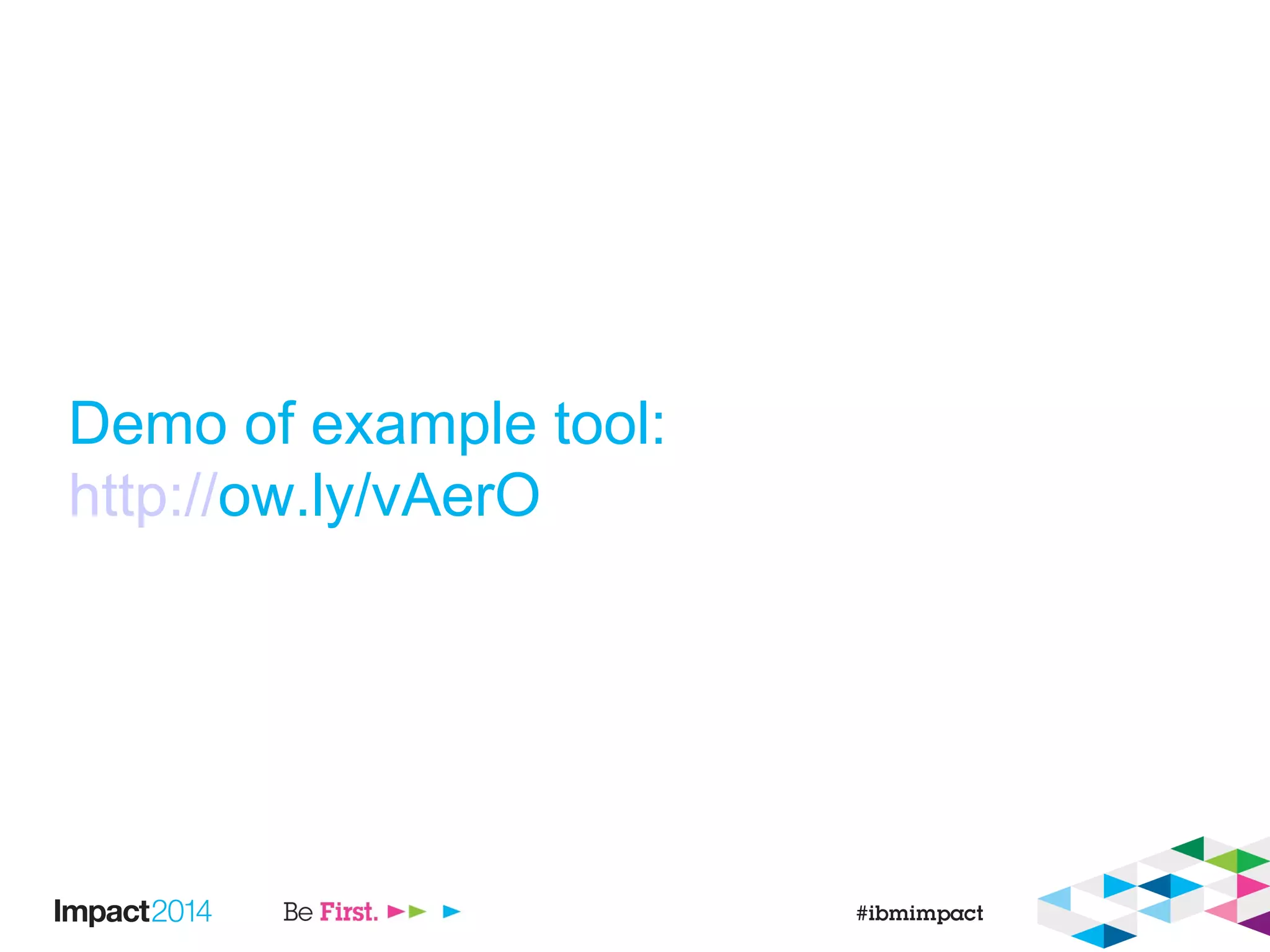 Demo of example tool:
http://ow.ly/vAerO

Impact2014

Be First.

#ibmimpact